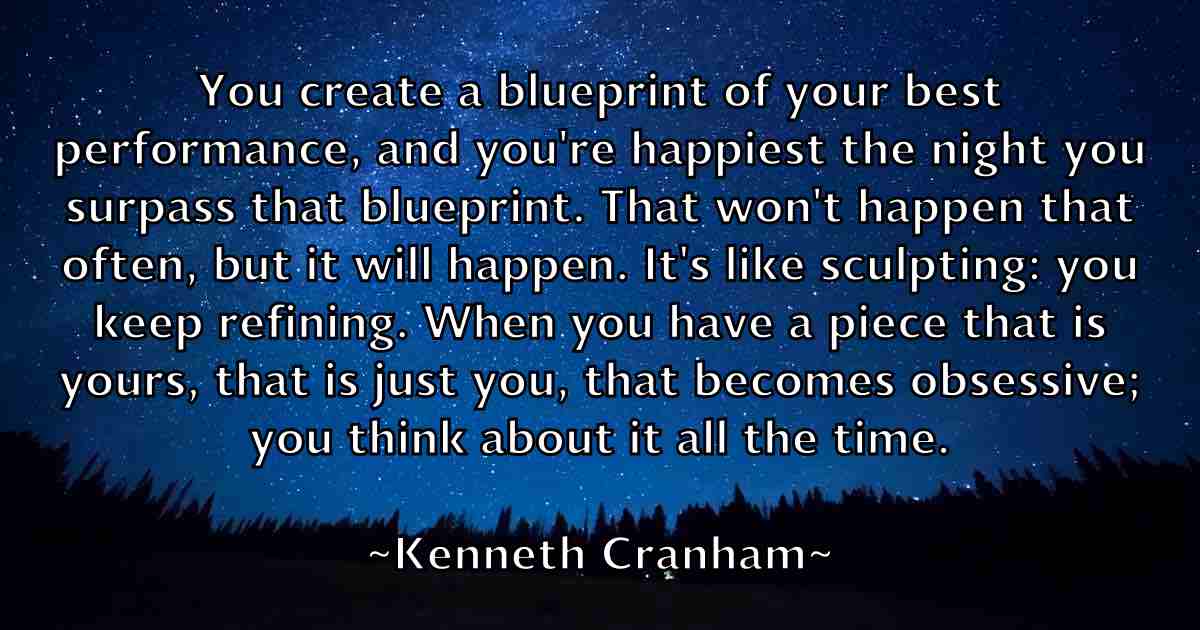 You create a blueprint of your best performance, and you're happiest the night you surpass that blueprint. That won't happen that often, but it will happen. It's like sculpting: you keep refining. When you have a piece that is yours, that is just you, that becomes obsessive; you think about it all the time.

~Kenneth Cranham~